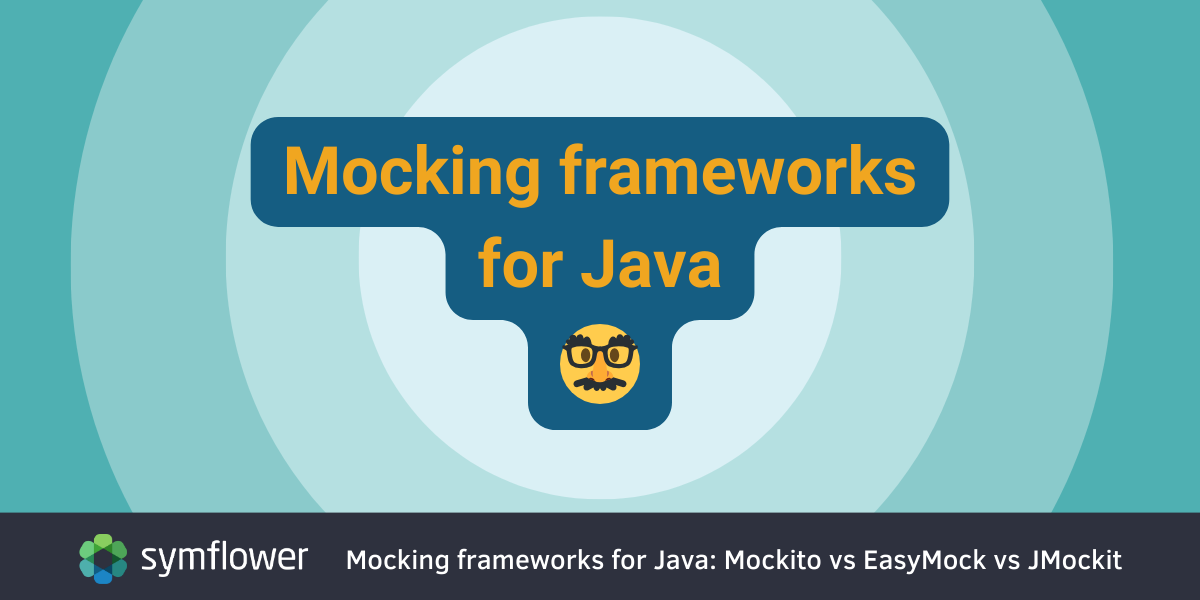 Mocking frameworks for Java

symflower

Mocking frameworks for Java: Mockito vs EasyMock vs JMockit